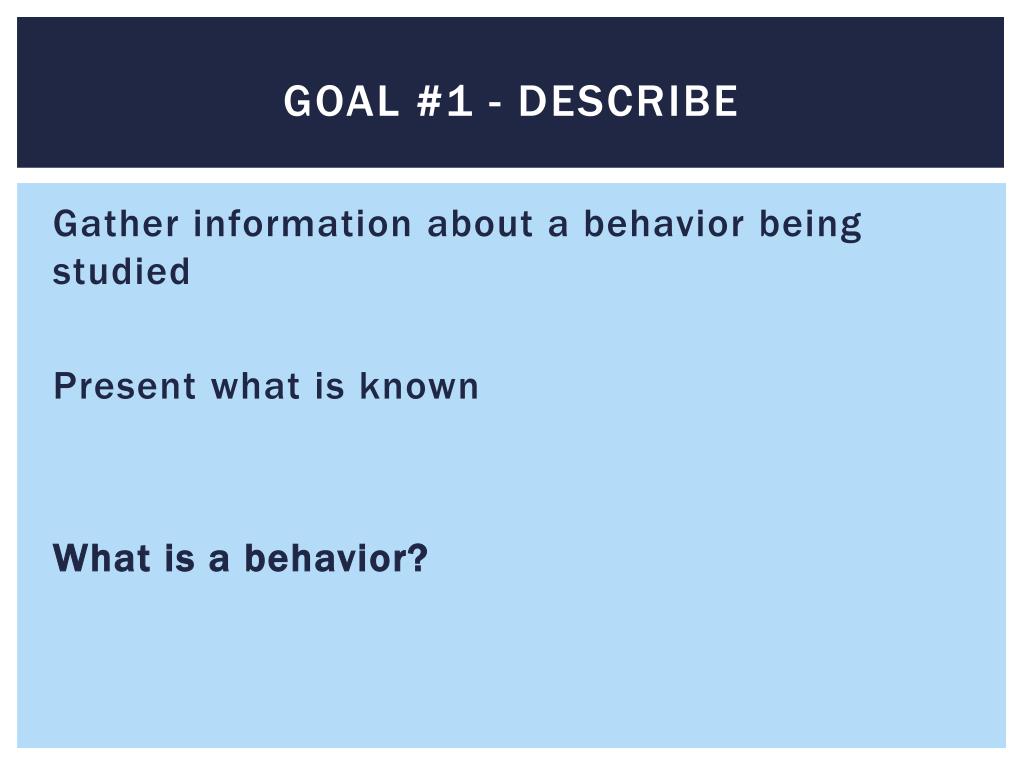 GOAL #1 - DESCRIBE

Gather information about a behavior being studied

Present what is known

What is a behavior?